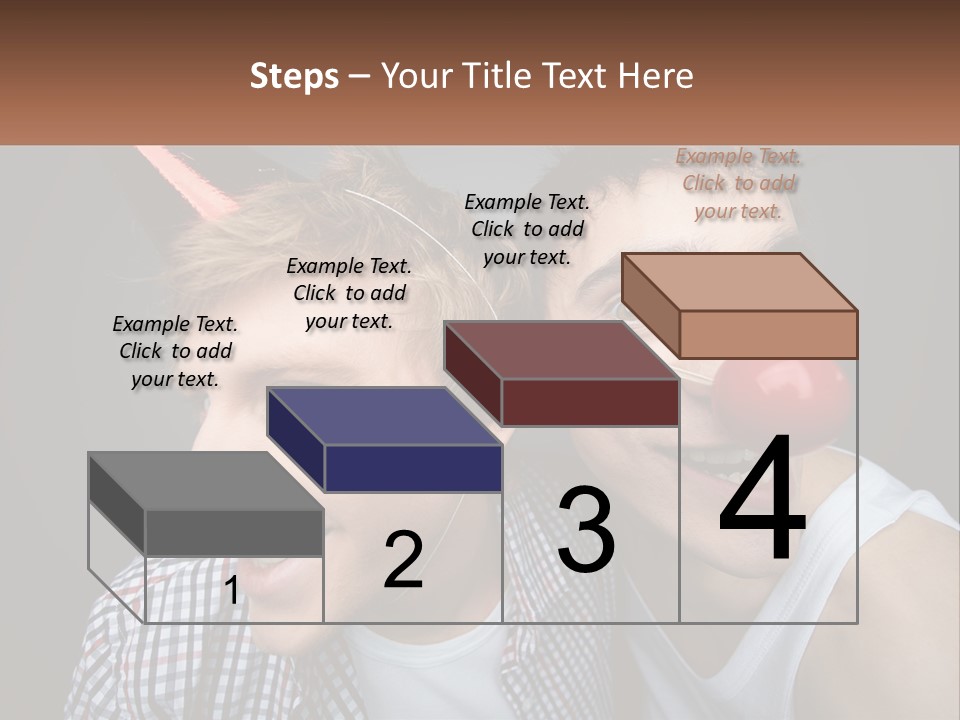 Steps – Your Title Text Here

Example Text. Click to add your text.

Example Text. Click to add your text.

Example Text. Click to add your text.

Example Text. Click to add your text.

1

2

3

4